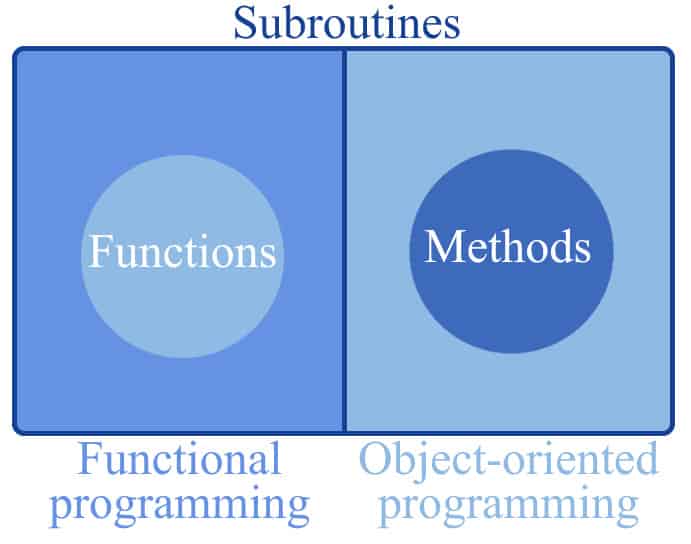 Subroutines

Functions

Methods

Functional programming

Object-oriented programming